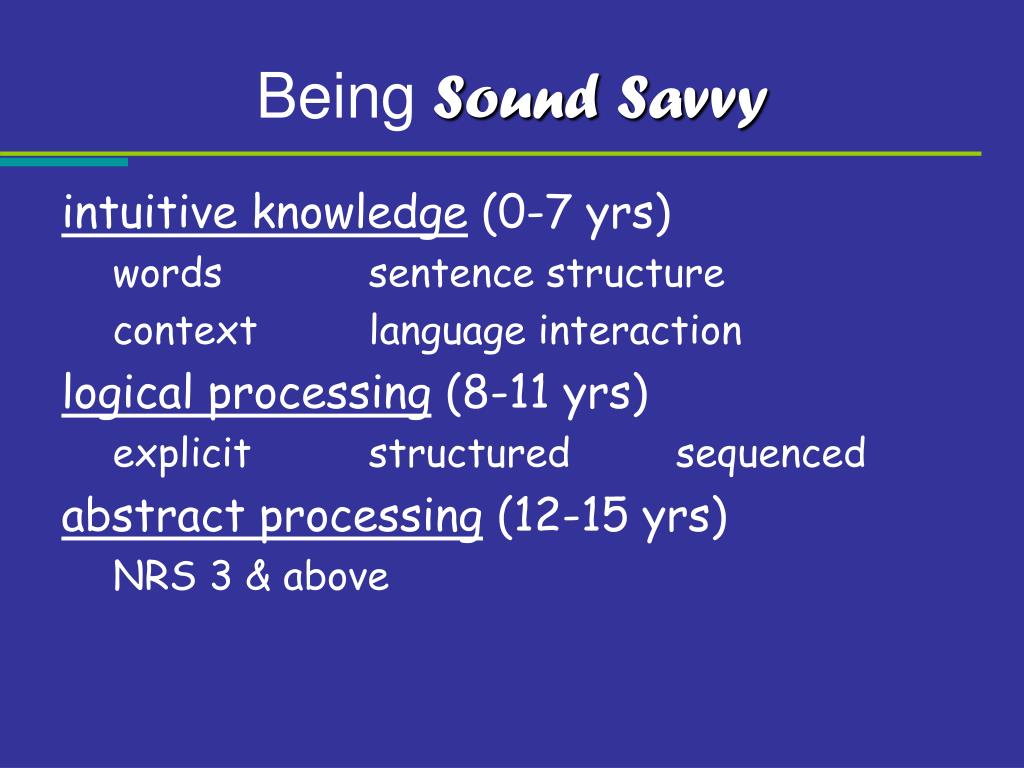 Being Sound Savvy

intuitive knowledge (0-7 yrs)

words sentence structure

context language interaction

logical processing (8-11 yrs)

explicit structured sequenced

abstract processing (12-15 yrs)

NRS 3 & above